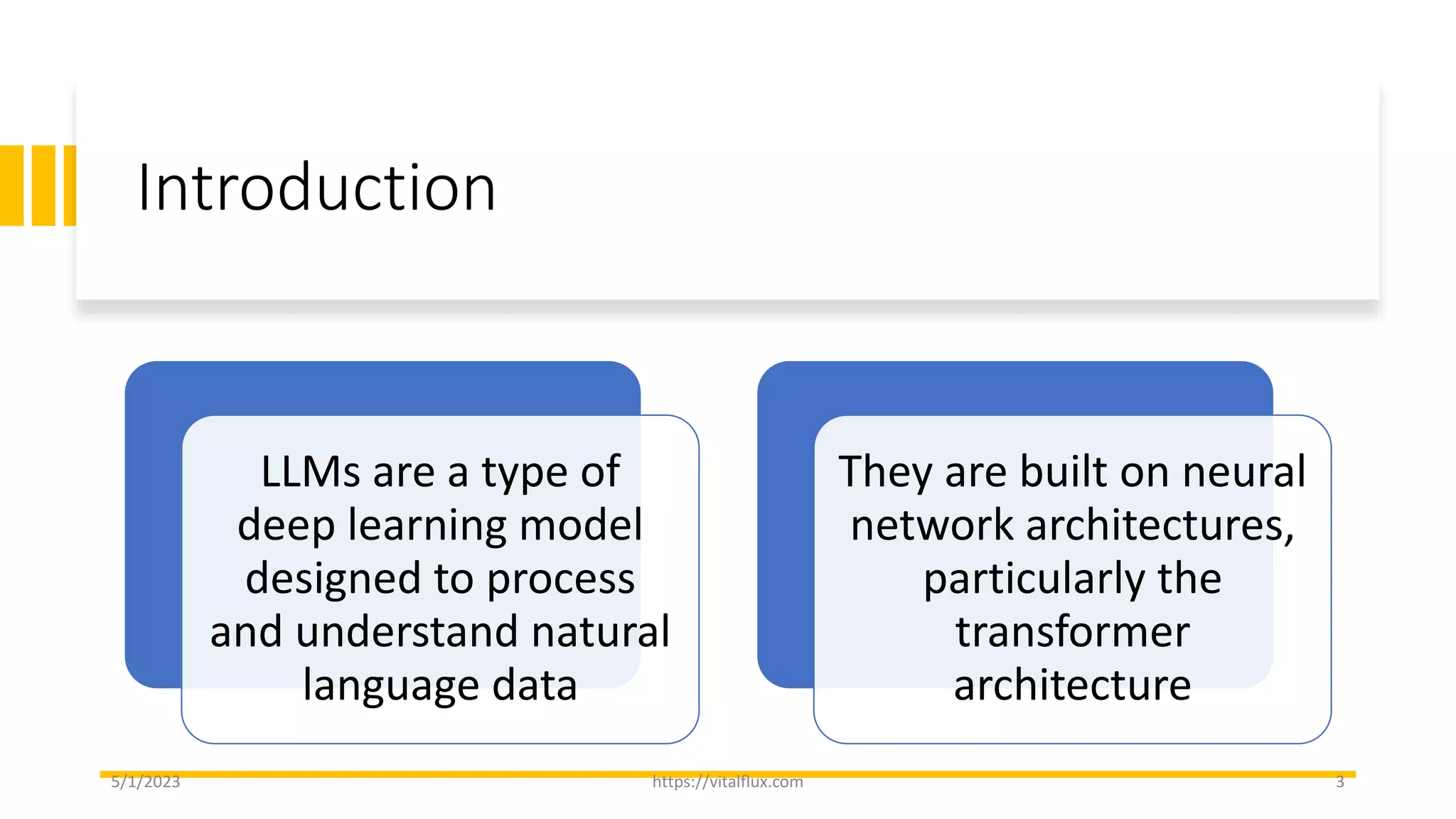 Introduction

LLMs are a type of deep learning model designed to process and understand natural language data

They are built on neural network architectures, particularly the transformer architecture

5/1/2023

https://vitalflux.com

3